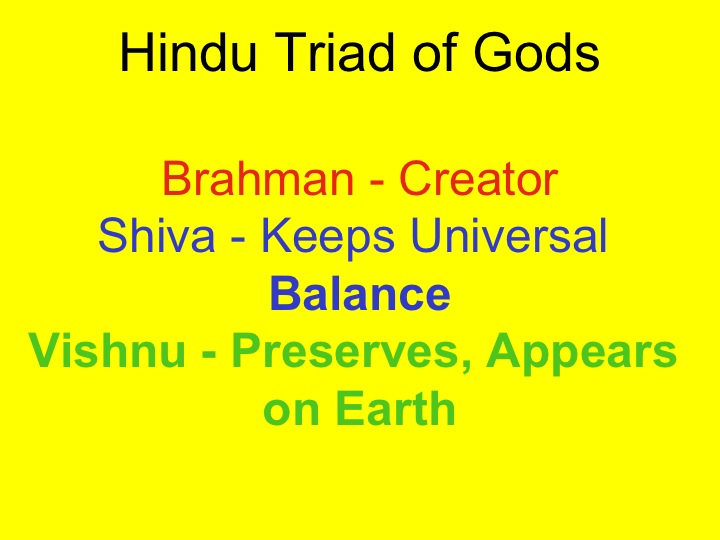 Hindu Triad of Gods

Brahman - Creator
Shiva - Keeps Universal Balance
Vishnu - Preserves, Appears on Earth